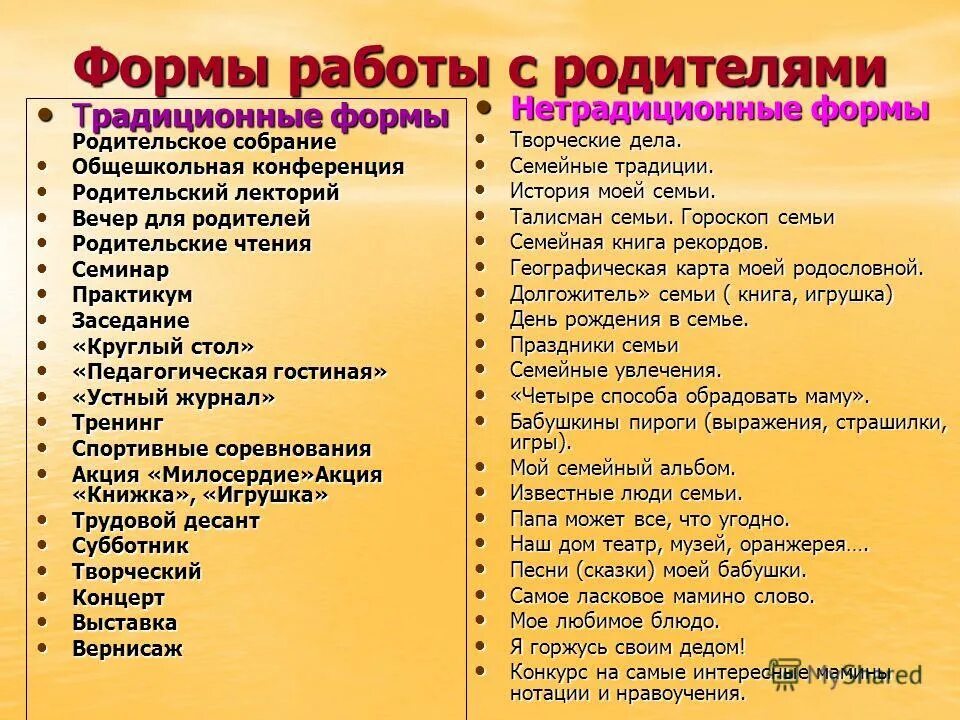 Формы работы с родителями

• Традиционные формы
Родительское собрание
• Общешкольная конференция
• Родительский лекторий
• Вечер для родителей
• Родительские чтения
• Семинар
• Практикум
• Заседание
• «Круглый стол»
• «Педагогическая гостиная»
• «Устный журнал»
• Тренинг
• Спортивные соревнования
• Акция «Милосердие»Акция «Книжка», «Игрушка»
• Трудовой десант
• Субботник
• Творческий
• Концерт
• Выставка
• Вернисаж

• Нетрадиционные формы
• Творческие дела.
• Семейные традиции.
• История моей семьи.
• Талисман семьи. Гороскоп семьи
• Семейная книга рекордов.
• Географическая карта моей родословной.
• Долгожитель» семьи ( книга, игрушка)
• День рождения в семье.
• Праздники семьи
• Семейные увлечения.
• «Четыре способа обрадовать маму».
• Бабушкины пироги (выражения, страшилки, игры).
• Мой семейный альбом.
• Известные люди семьи.
• Папа может все, что угодно.
• Наш дом театр, музей, оранжерея….
• Песни (сказки) моей бабушки.
• Самое ласковое мамино слово.
• Мое любимое блюдо.
• Я горжусь своим дедом!
• Конкурс на самые интересные мамины нотации и нравоучения.

MyShared